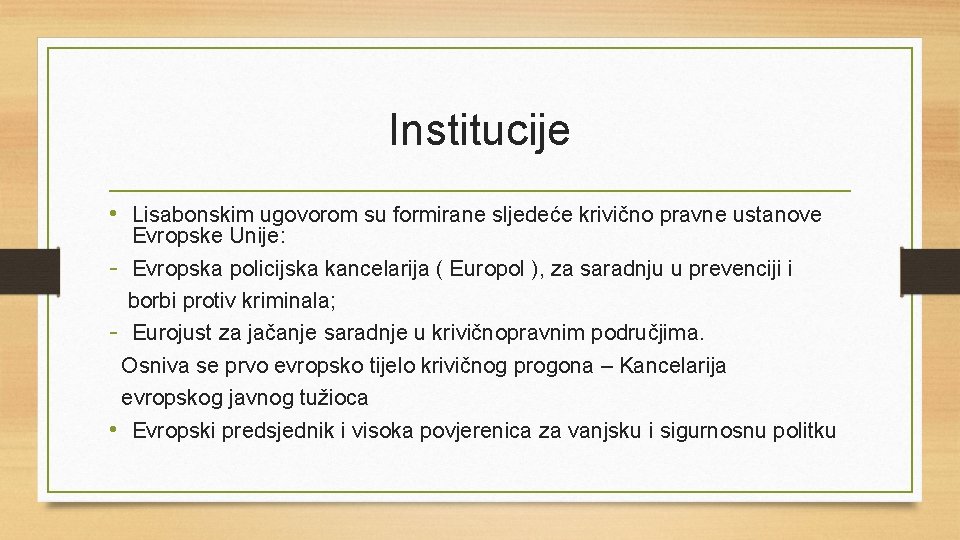 Institucije

• Lisabonskim ugovorom su formirane sljedeće krivično pravne ustanove Evropske Unije:
- Evropska policijska kancelarija ( Europol ), za saradnju u prevenciji i borbi protiv kriminala;
- Eurojust za jačanje saradnje u krivičnopravnim područjima.
Osniva se prvo evropsko tijelo krivičnog progona – Kancelarija evropskog javnog tužioca
• Evropski predsjednik i visoka povjerenica za vanjsku i sigurnosnu politku